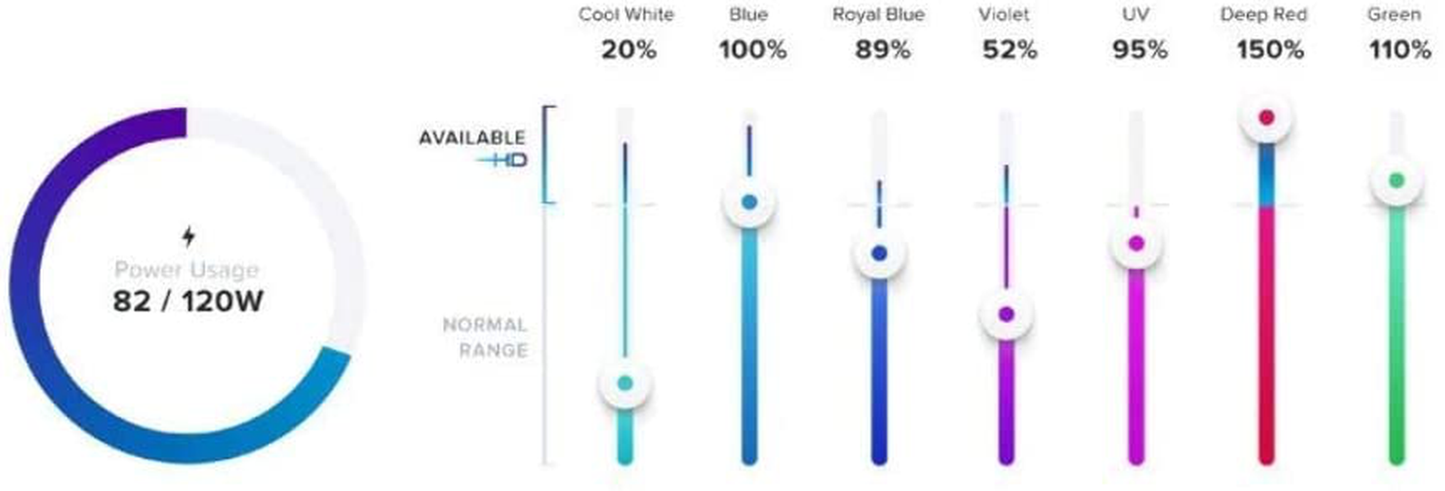 Power Usage
82 / 120W

AVAILABLE
HD

NORMAL
RANGE

Cool White
20%

Blue
100%

Royal Blue
89%

Violet
52%

UV
95%

Deep Red
150%

Green
110%